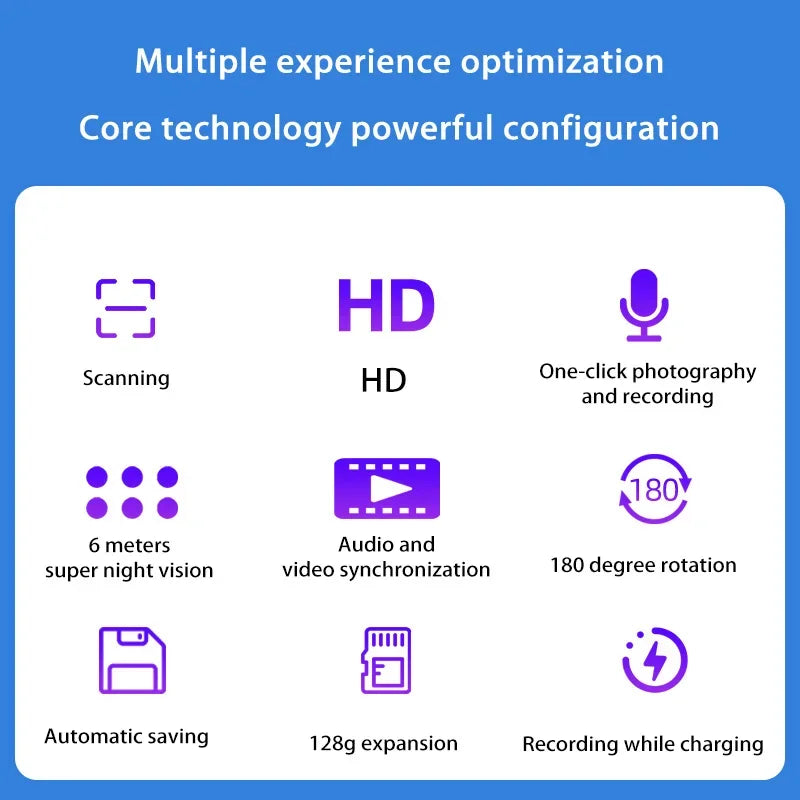 Multiple experience optimization

Core technology powerful configuration

Scanning

HD

HD

One-click photography and recording

6 meters super night vision

Audio and video synchronization

180

180 degree rotation

Automatic saving

128g expansion

Recording while charging